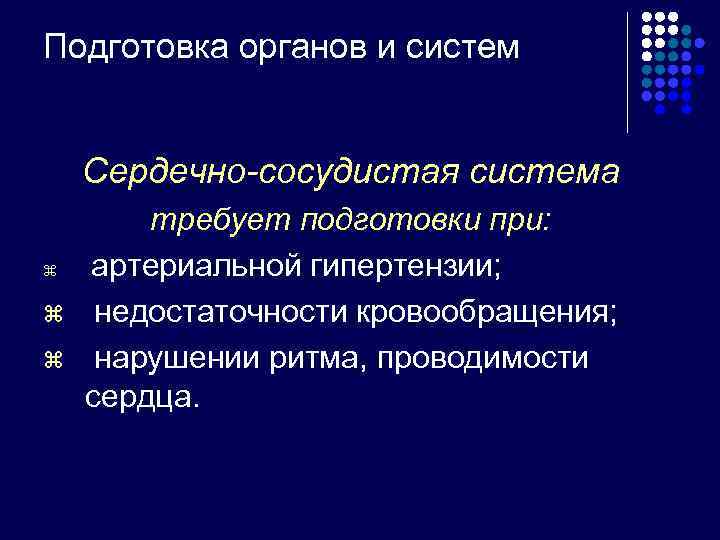 Подготовка органов и систем

Сердечно-сосудистая система

требует подготовки при:

⌘ артериальной гипертензии;

⌘ недостаточности кровообращения;

⌘ нарушении ритма, проводимости сердца.